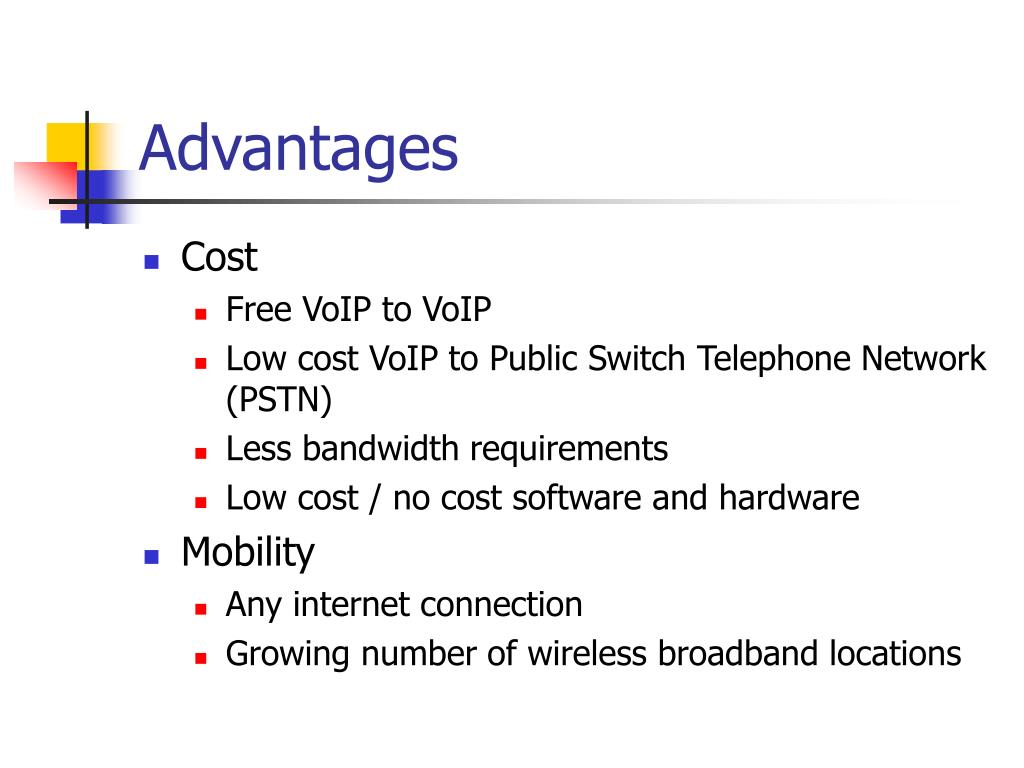 Advantages

- Cost
  - Free VoIP to VoIP
  - Low cost VoIP to Public Switch Telephone Network (PSTN)
  - Less bandwidth requirements
  - Low cost / no cost software and hardware
- Mobility
  - Any internet connection
  - Growing number of wireless broadband locations